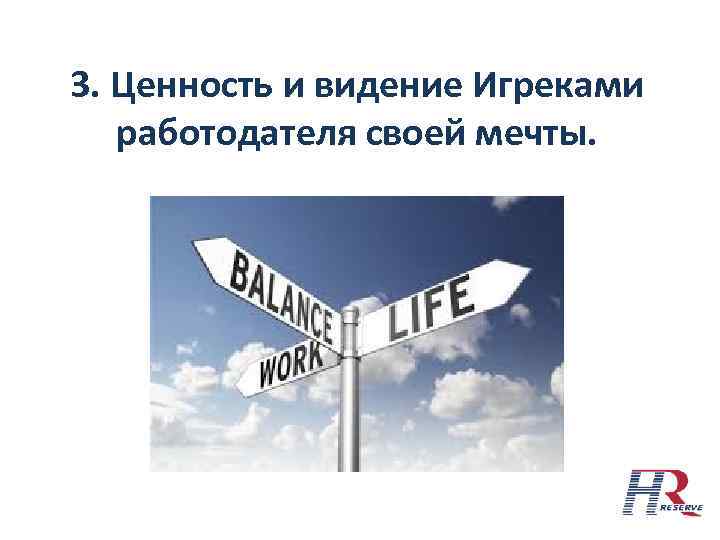 3. Ценность и видение Игреками работодателя своей мечты.

BALANCE
LIFE
WORK

HR RESERVE